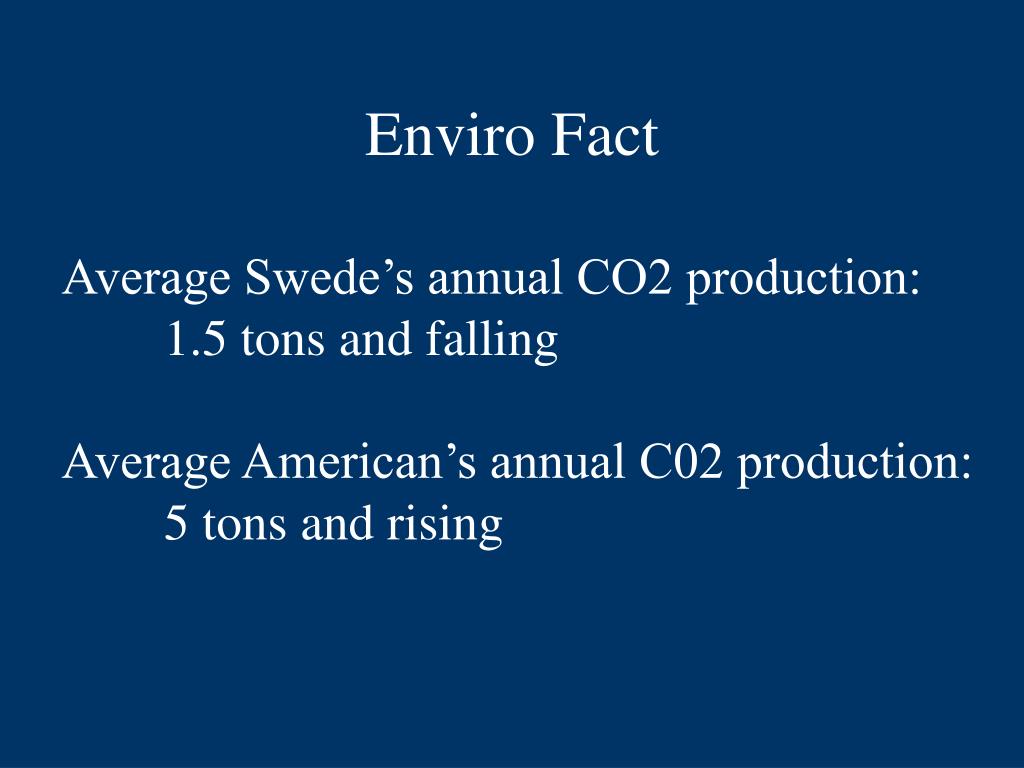 Enviro Fact

Average Swede's annual CO2 production:
1.5 tons and falling

Average American's annual C02 production:
5 tons and rising